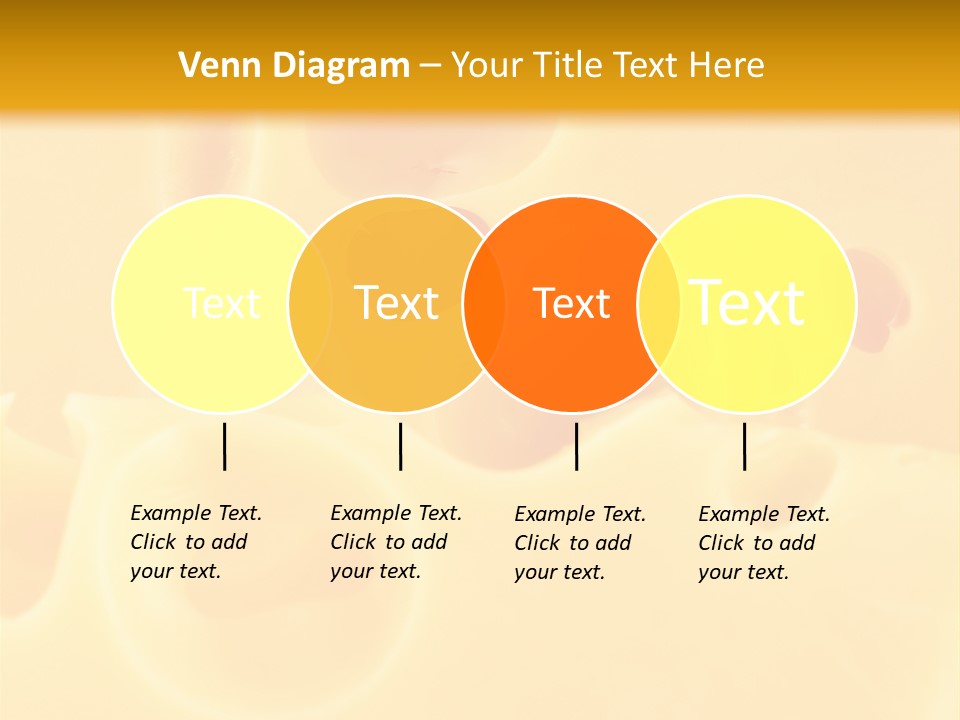 Venn Diagram – Your Title Text Here

Text

Text

Text

Text

Example Text. Click to add your text.

Example Text. Click to add your text.

Example Text. Click to add your text.

Example Text. Click to add your text.